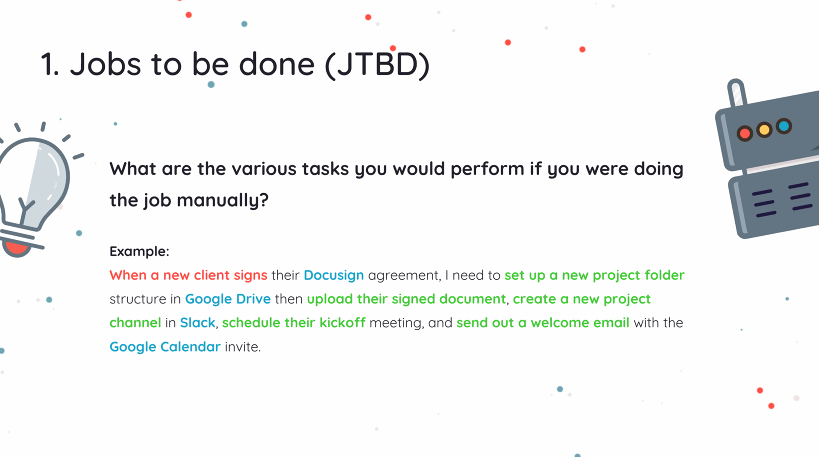 1. Jobs to be done (JTBD)

What are the various tasks you would perform if you were doing the job manually?

Example:
When a new client signs their Docusign agreement, I need to set up a new project folder structure in Google Drive then upload their signed document, create a new project channel in Slack, schedule their kickoff meeting, and send out a welcome email with the Google Calendar invite.